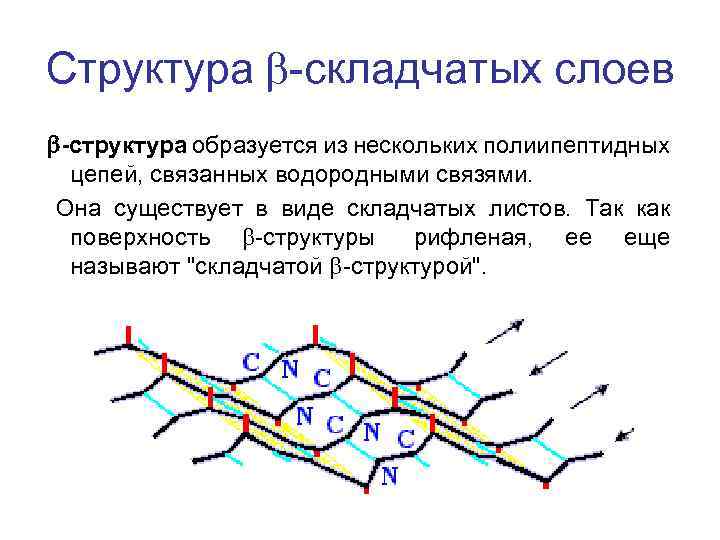 Структура β-складчатых слоев

β-структура образуется из нескольких полиипептидных цепей, связанных водородными связями.

Она существует в виде складчатых листов. Так как поверхность β-структуры рифленая, ее еще называют "складчатой β-структурой".

C N C N C N C N